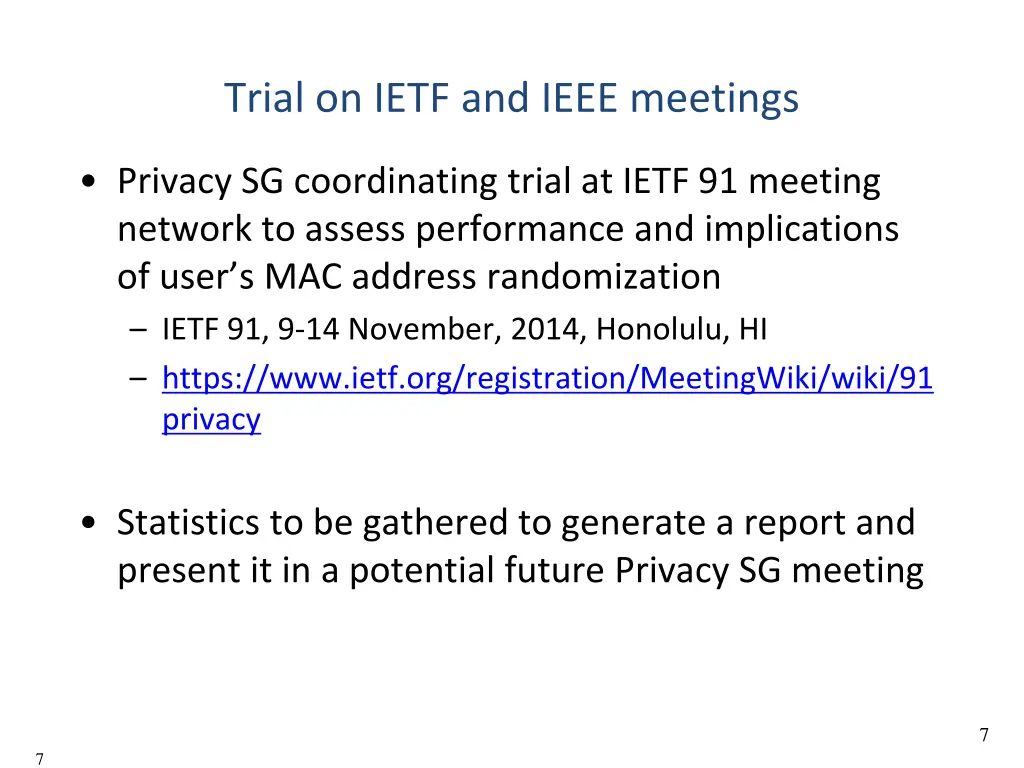 Trial on IETF and IEEE meetings

• Privacy SG coordinating trial at IETF 91 meeting network to assess performance and implications of user’s MAC address randomization
– IETF 91, 9-14 November, 2014, Honolulu, HI
– https://www.ietf.org/registration/MeetingWiki/wiki/91privacy

• Statistics to be gathered to generate a report and present it in a potential future Privacy SG meeting

7

7